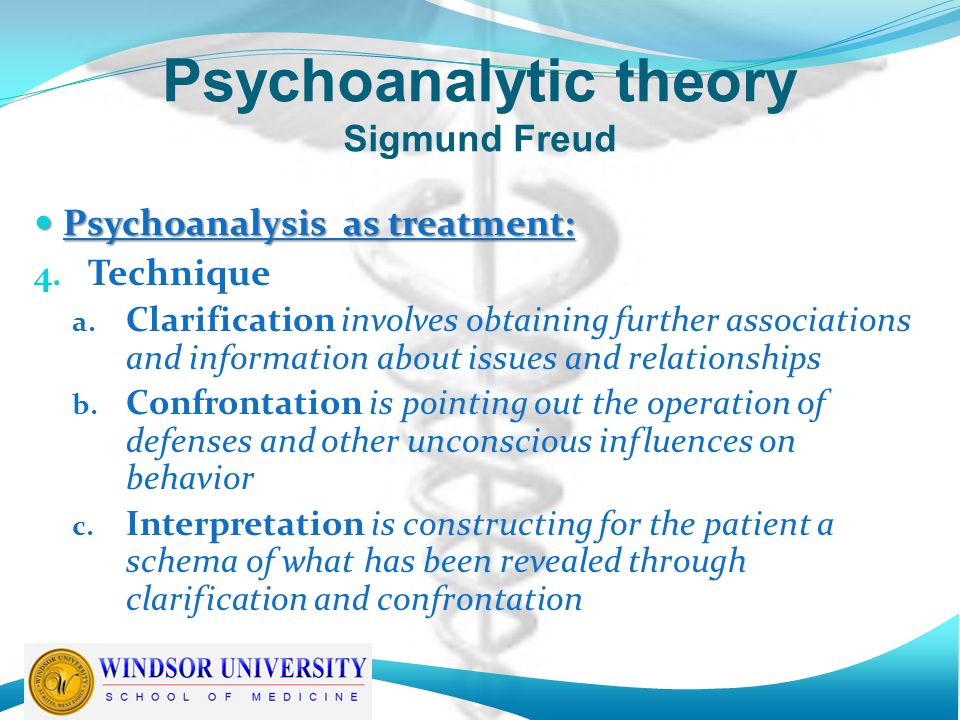 Psychoanalytic theory
Sigmund Freud

Psychoanalysis as treatment:

4. Technique

a. Clarification involves obtaining further associations and information about issues and relationships

b. Confrontation is pointing out the operation of defenses and other unconscious influences on behavior

c. Interpretation is constructing for the patient a schema of what has been revealed through clarification and confrontation

WINDSOR UNIVERSITY
SCHOOL OF MEDICINE